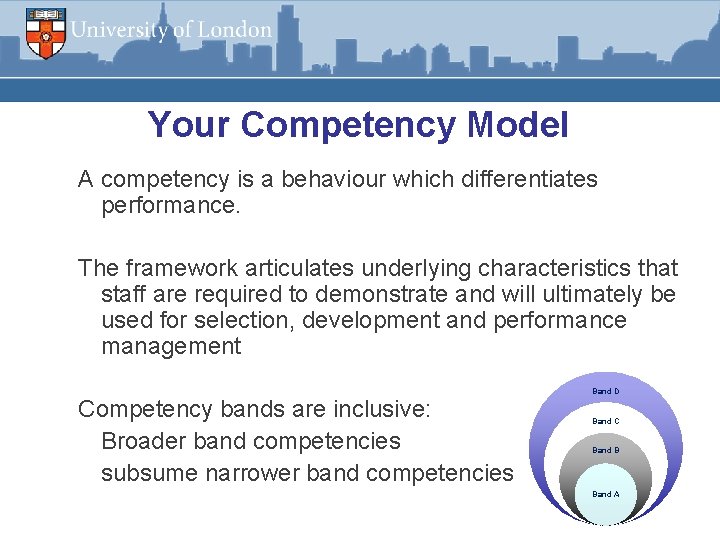 University of London

Your Competency Model

A competency is a behaviour which differentiates performance.

The framework articulates underlying characteristics that staff are required to demonstrate and will ultimately be used for selection, development and performance management

Competency bands are inclusive:
Broader band competencies
subsume narrower band competencies

Band D
Band C
Band B
Band A